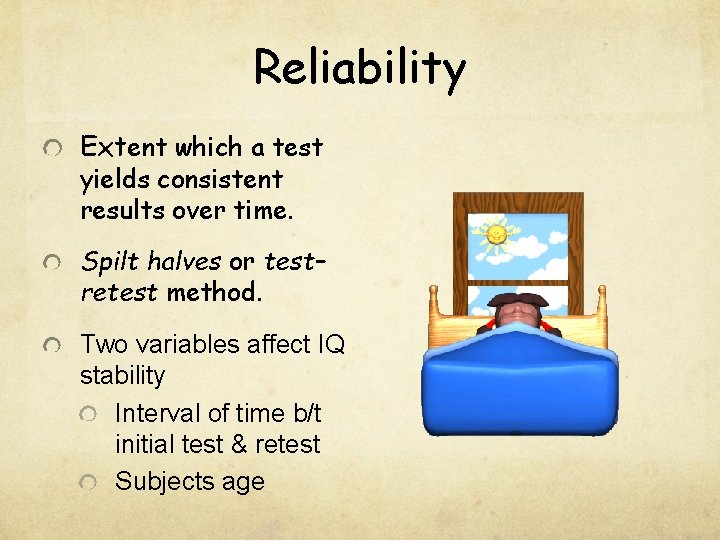 Reliability

Extent which a test yields consistent results over time.

Spilt halves or test-retest method.

Two variables affect IQ stability

Interval of time b/t initial test & retest

Subjects age